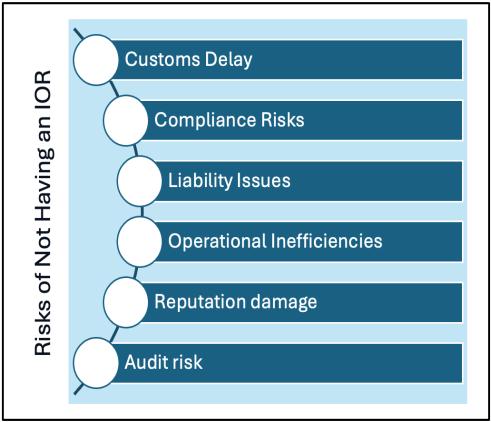 Risks of Not Having an IOR

Customs Delay

Compliance Risks

Liability Issues

Operational Inefficiencies

Reputation damage

Audit risk